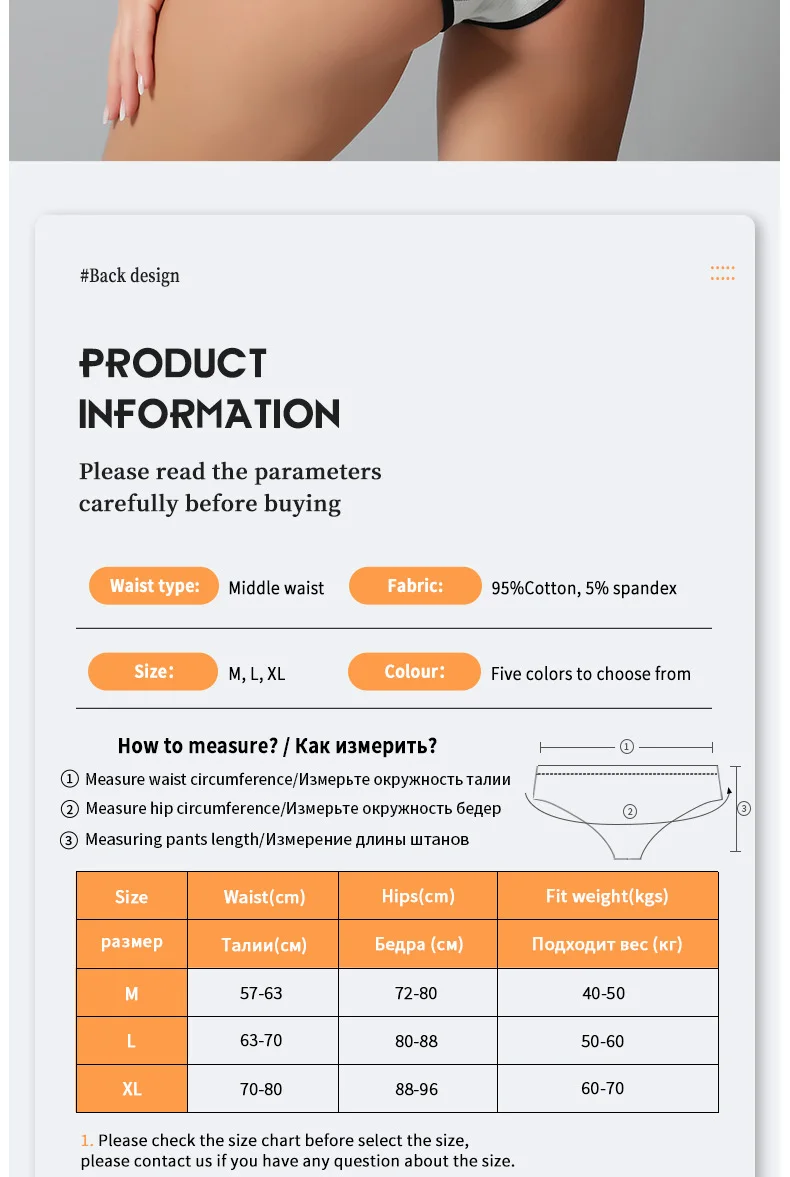 #Back design

PRODUCT INFORMATION

Please read the parameters carefully before buying

Waist type: Middle waist
Fabric: 95%Cotton, 5% spandex

Size: M, L, XL
Colour: Five colors to choose from

How to measure? / Как измерить?

① Measure waist circumference/Измерьте окружность талии
② Measure hip circumference/Измерьте окружность бедер
③ Measuring pants length/Измерение длины штанов

①
②
③

| Size | Waist(cm) | Hips(cm) | Fit weight(kgs) |
|---|---|---|---|
| размер | Талии(см) | Бедра (см) | Подходит вес (кг) |
| M | 57-63 | 72-80 | 40-50 |
| L | 63-70 | 80-88 | 50-60 |
| XL | 70-80 | 88-96 | 60-70 |

1. Please check the size chart before select the size, please contact us if you have any question about the size.